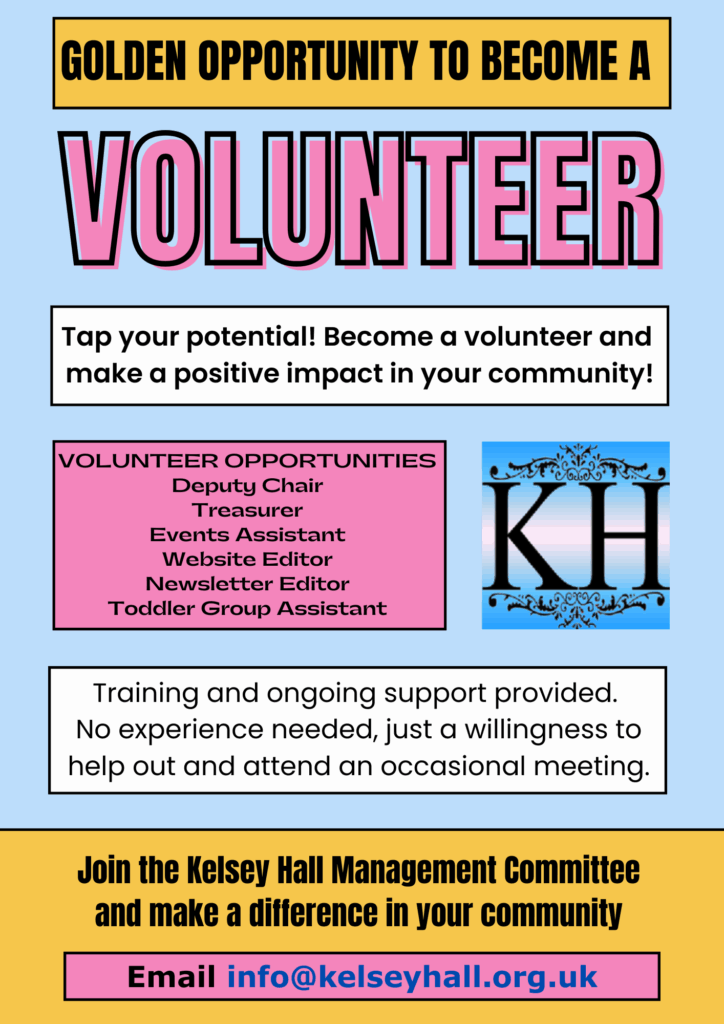 GOLDEN OPPORTUNITY TO BECOME A

VOLUNTEER

Tap your potential! Become a volunteer and make a positive impact in your community!

VOLUNTEER OPPORTUNITIES
Deputy Chair
Treasurer
Events Assistant
Website Editor
Newsletter Editor
Toddler Group Assistant

KH

Training and ongoing support provided. No experience needed, just a willingness to help out and attend an occasional meeting.

Join the Kelsey Hall Management Committee and make a difference in your community

Email info@kelseyhall.org.uk